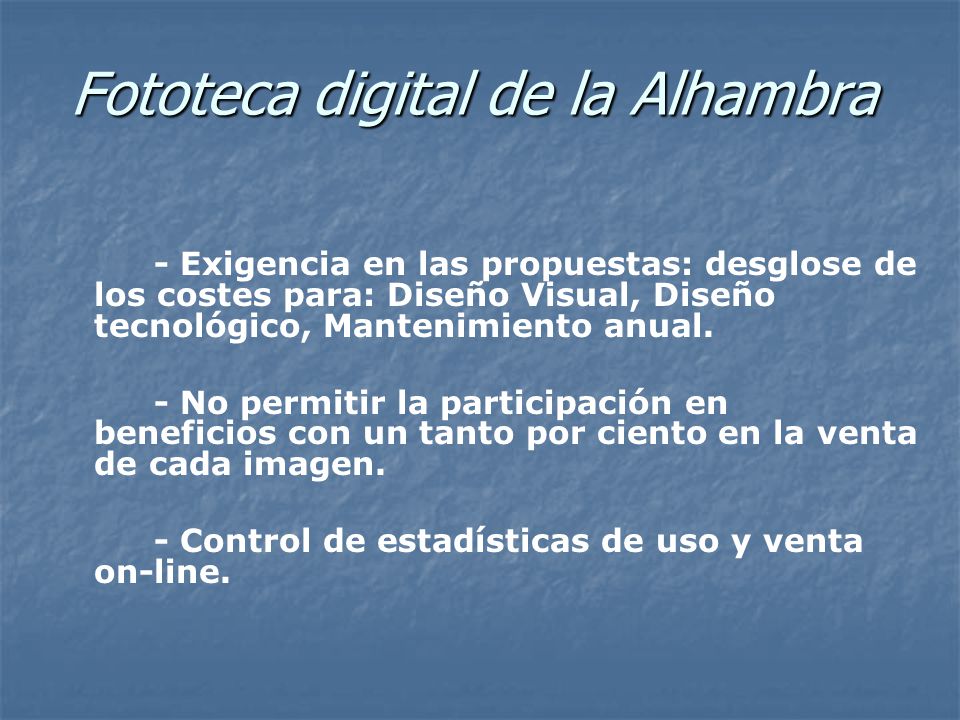 Fototeca digital de la Alhambra

- Exigencia en las propuestas: desglose de los costes para: Diseño Visual, Diseño tecnológico, Mantenimiento anual.

- No permitir la participación en beneficios con un tanto por ciento en la venta de cada imagen.

- Control de estadísticas de uso y venta on-line.